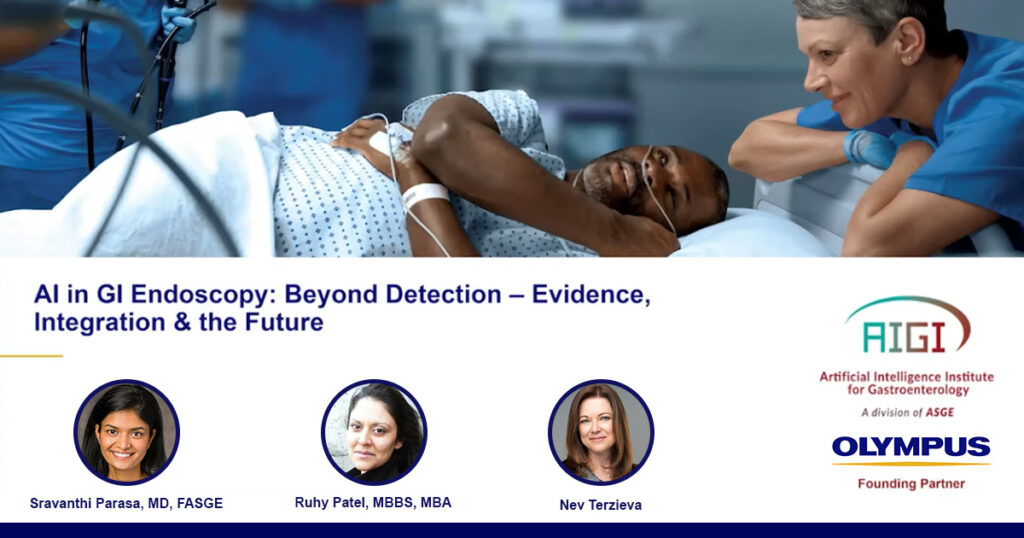 AI in GI Endoscopy: Beyond Detection – Evidence, Integration & the Future

Sravanthi Parasa, MD, FASGE

Ruhy Patel, MBBS, MBA

Nev Terzieva

AIGI

Artificial Intelligence Institute for Gastroenterology

A division of ASGE

OLYMPUS

Founding Partner